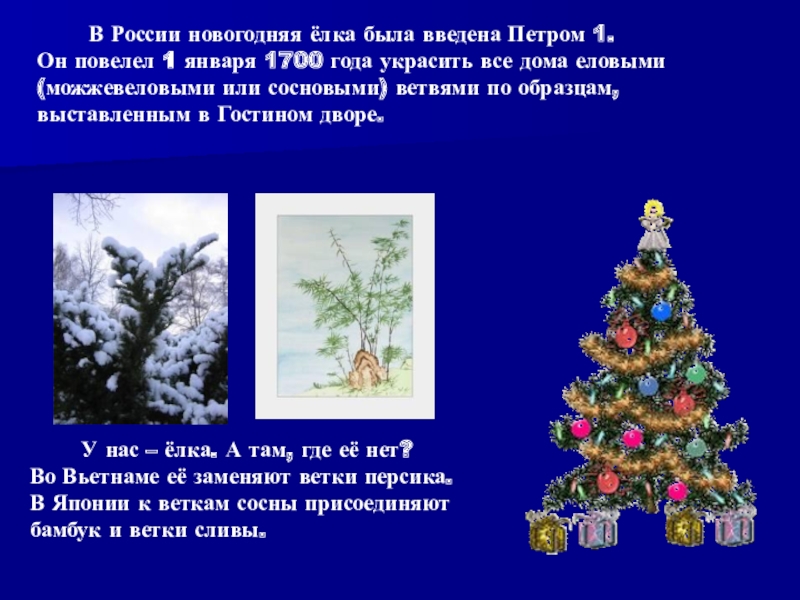 В России новогодняя ёлка была введена Петром 1. Он повелел 1 января 1700 года украсить все дома еловыми (можжевеловыми или сосновыми) ветвями по образцам, выставленным в Гостином дворе.

У нас – ёлка. А там, где её нет? Во Вьетнаме её заменяют ветки персика. В Японии к веткам сосны присоединяют бамбук и ветки сливы.